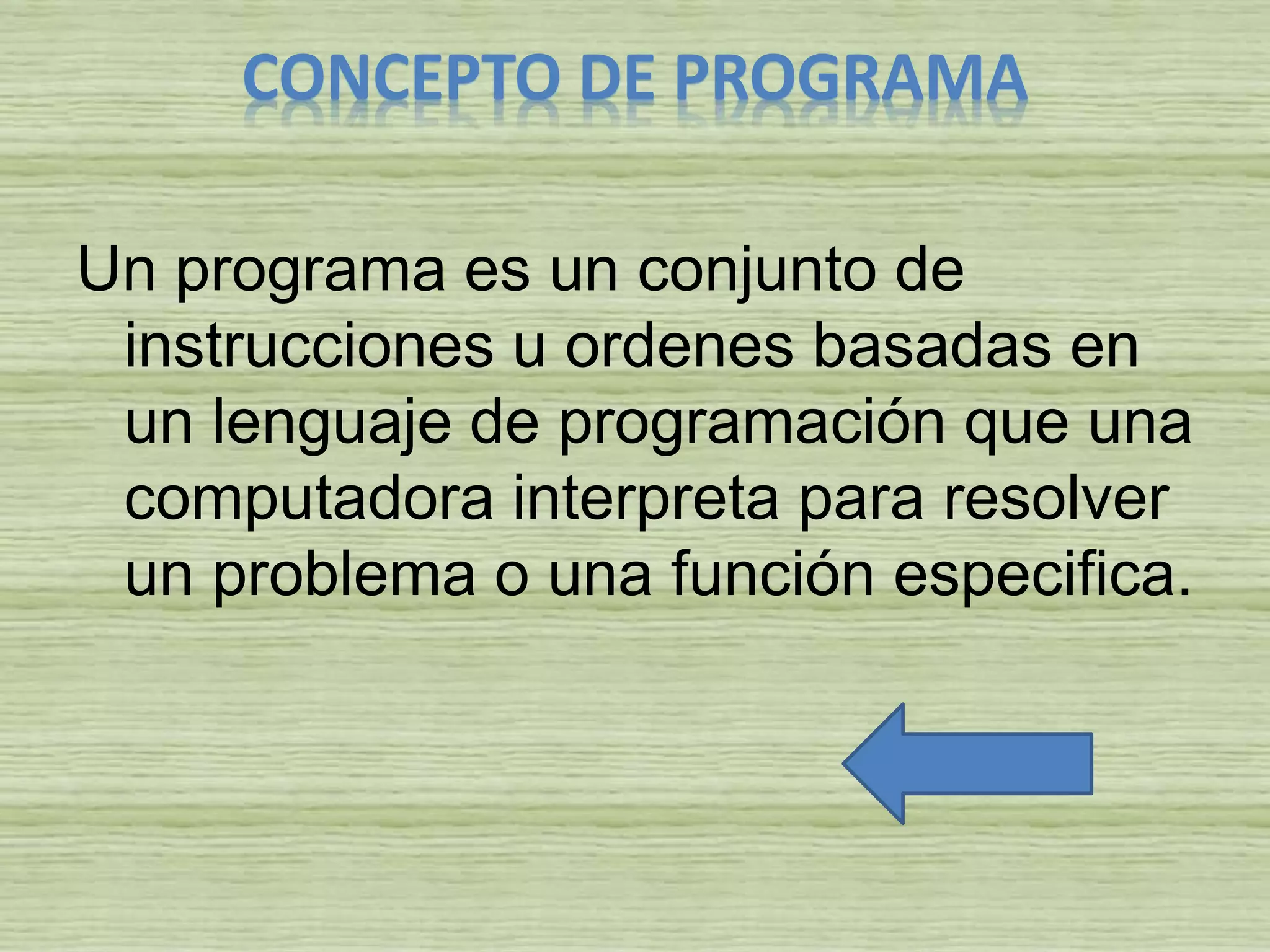 CONCEPTO DE PROGRAMA

Un programa es un conjunto de instrucciones u ordenes basadas en un lenguaje de programación que una computadora interpreta para resolver un problema o una función especifica.